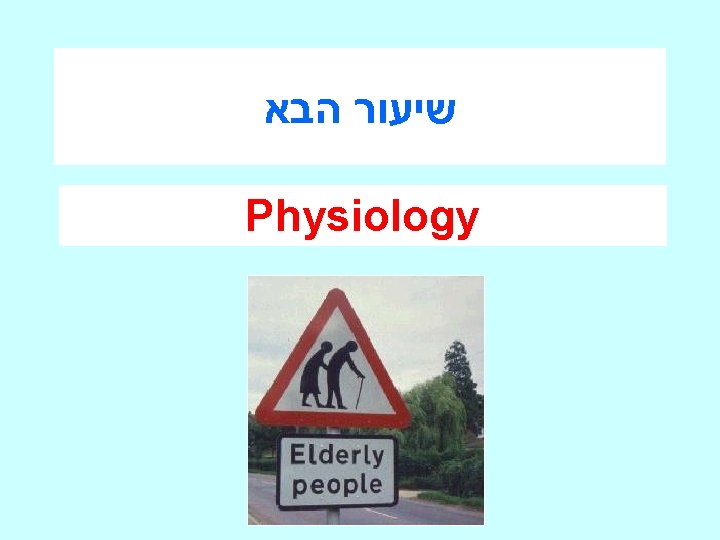 שיעור הבא

Physiology

Elderly people